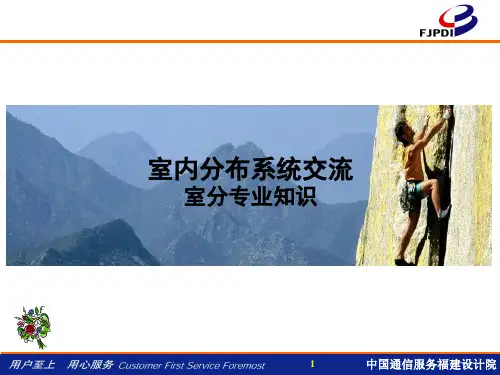 FJPDI

室内分布系统交流
室分专业知识

用户至上 用心服务 Customer First Service Foremost

1

中国通信服务福建设计院